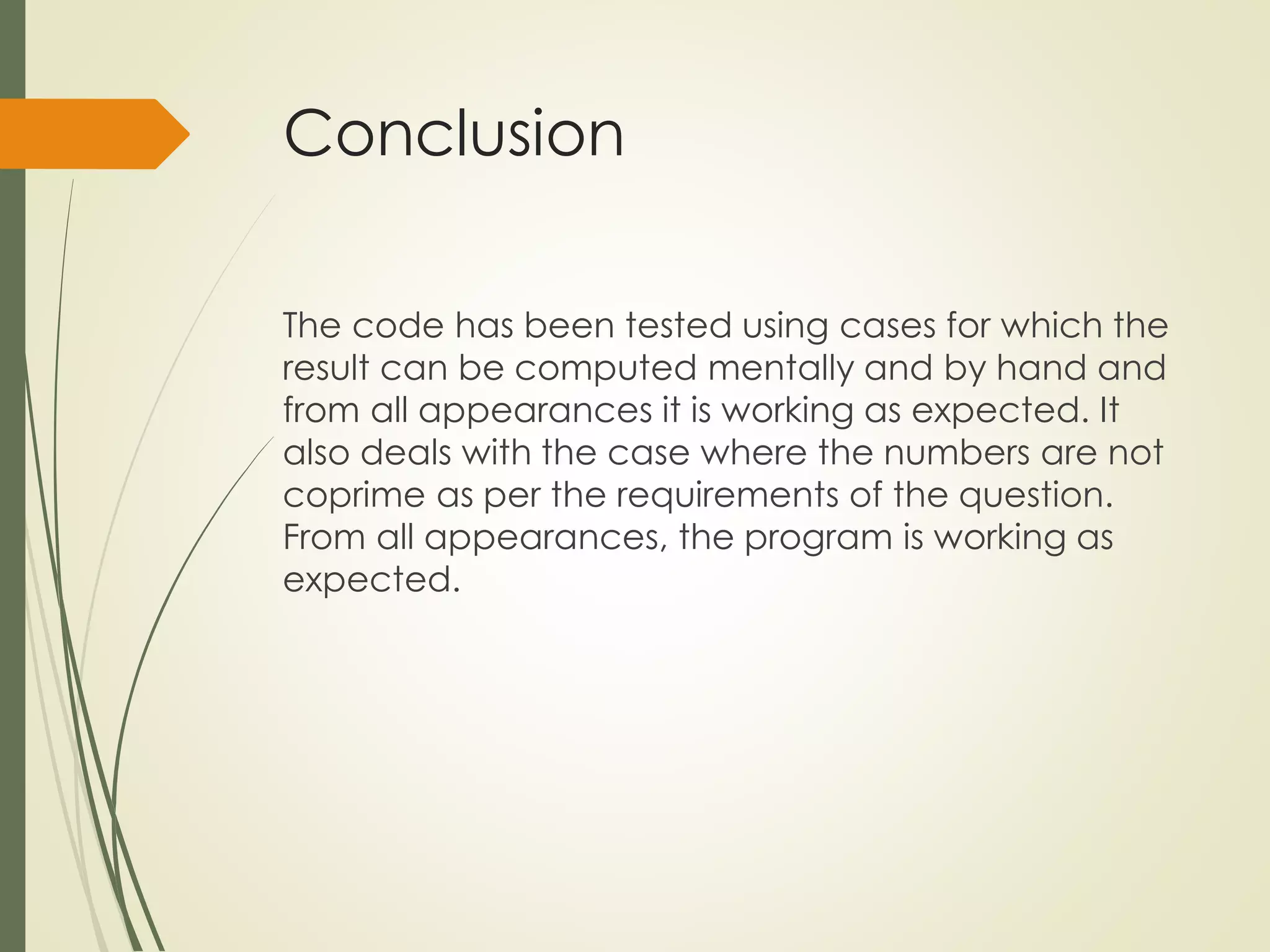 Conclusion

The code has been tested using cases for which the result can be computed mentally and by hand and from all appearances it is working as expected. It also deals with the case where the numbers are not coprime as per the requirements of the question. From all appearances, the program is working as expected.